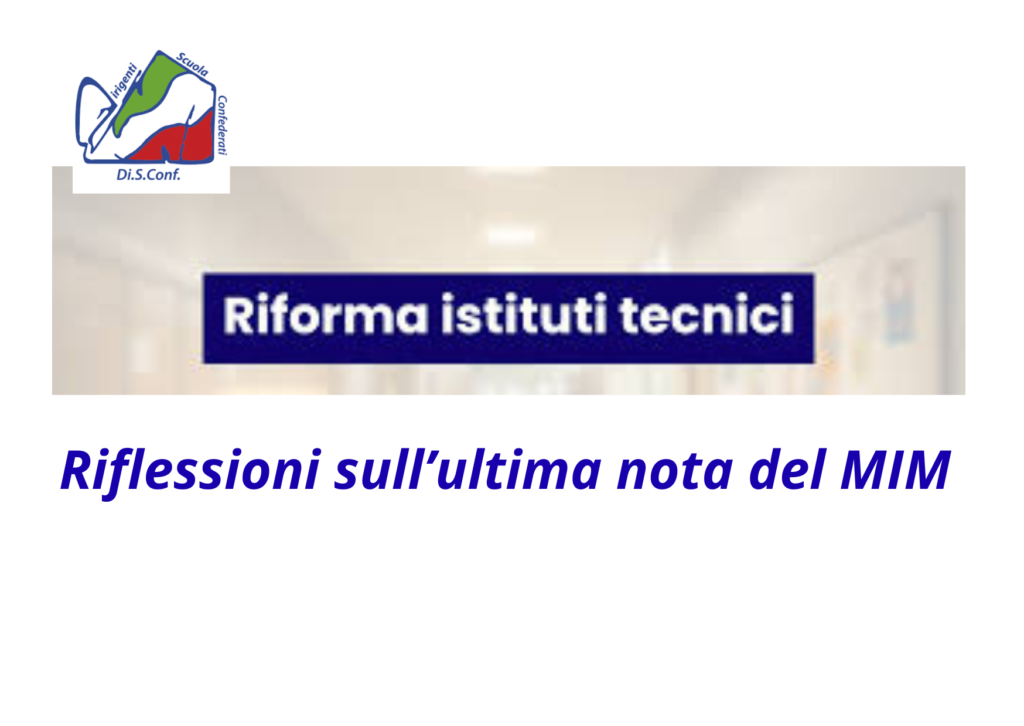 irigenti Scuola Confederati
Di.S.Conf.

Riforma istituti tecnici

Riflessioni sull’ultima nota del MIM